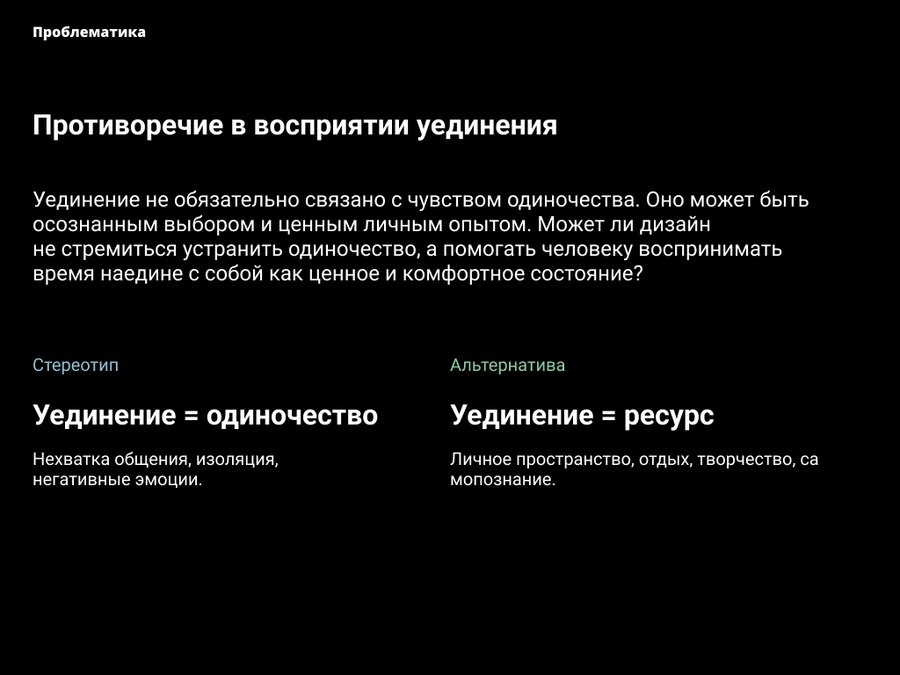 Проблематика

Противоречие в восприятии уединения

Уединение не обязательно связано с чувством одиночества. Оно может быть осознанным выбором и ценным личным опытом. Может ли дизайн не стремиться устранить одиночество, а помогать человеку воспринимать время наедине с собой как ценное и комфортное состояние?

Стереотип

Уединение = одиночество

Нехватка общения, изоляция, негативные эмоции.

Альтернатива

Уединение = ресурс

Личное пространство, отдых, творчество, са мопознание.